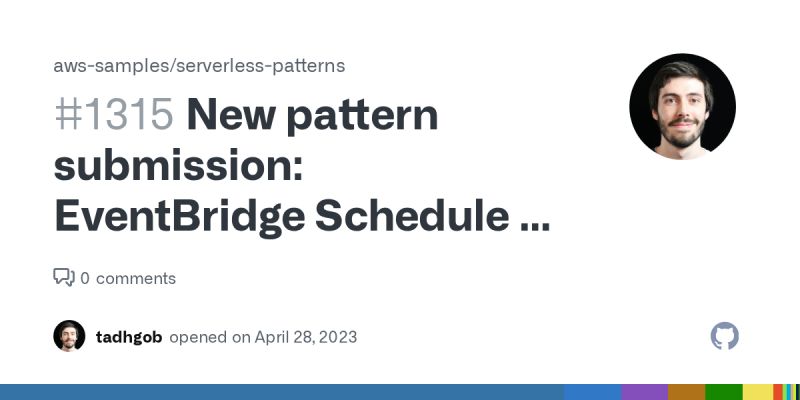 aws-samples/serverless-patterns

#1315 New pattern submission: EventBridge Schedule ...

0 comments

tadhgob opened on April 28, 2023